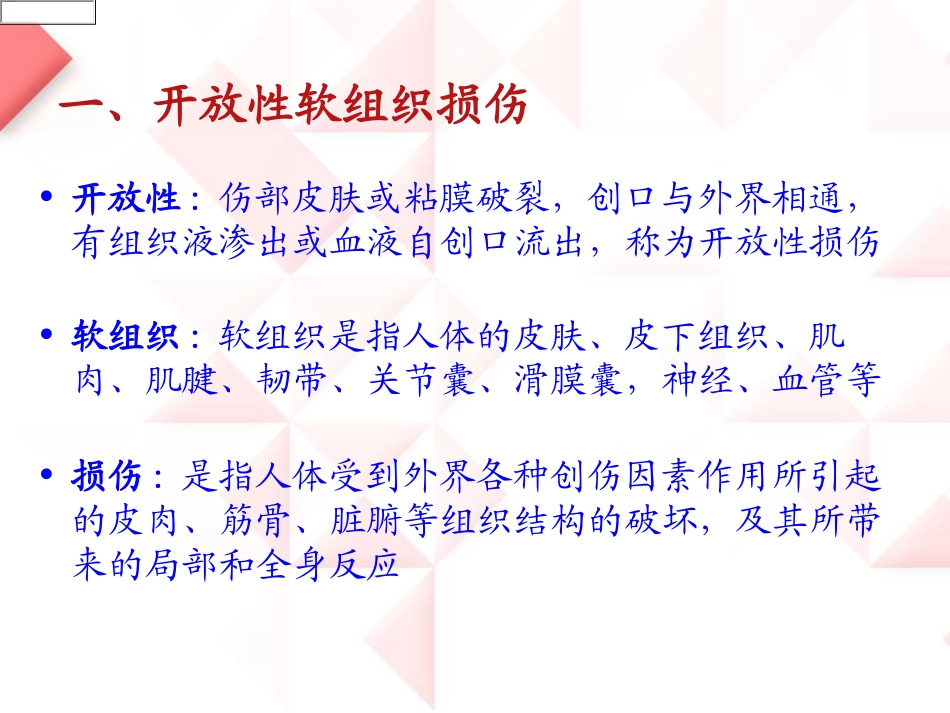 一、开放性软组织损伤

• 开放性：伤部皮肤或粘膜破裂，创口与外界相通，有组织液渗出或血液自创口流出，称为开放性损伤

• 软组织：软组织是指人体的皮肤、皮下组织、肌肉、肌腱、韧带、关节囊、滑膜囊，神经、血管等

• 损伤：是指人体受到外界各种创伤因素作用所引起的皮肉、筋骨、脏腑等组织结构的破坏，及其所带来的局部和全身反应